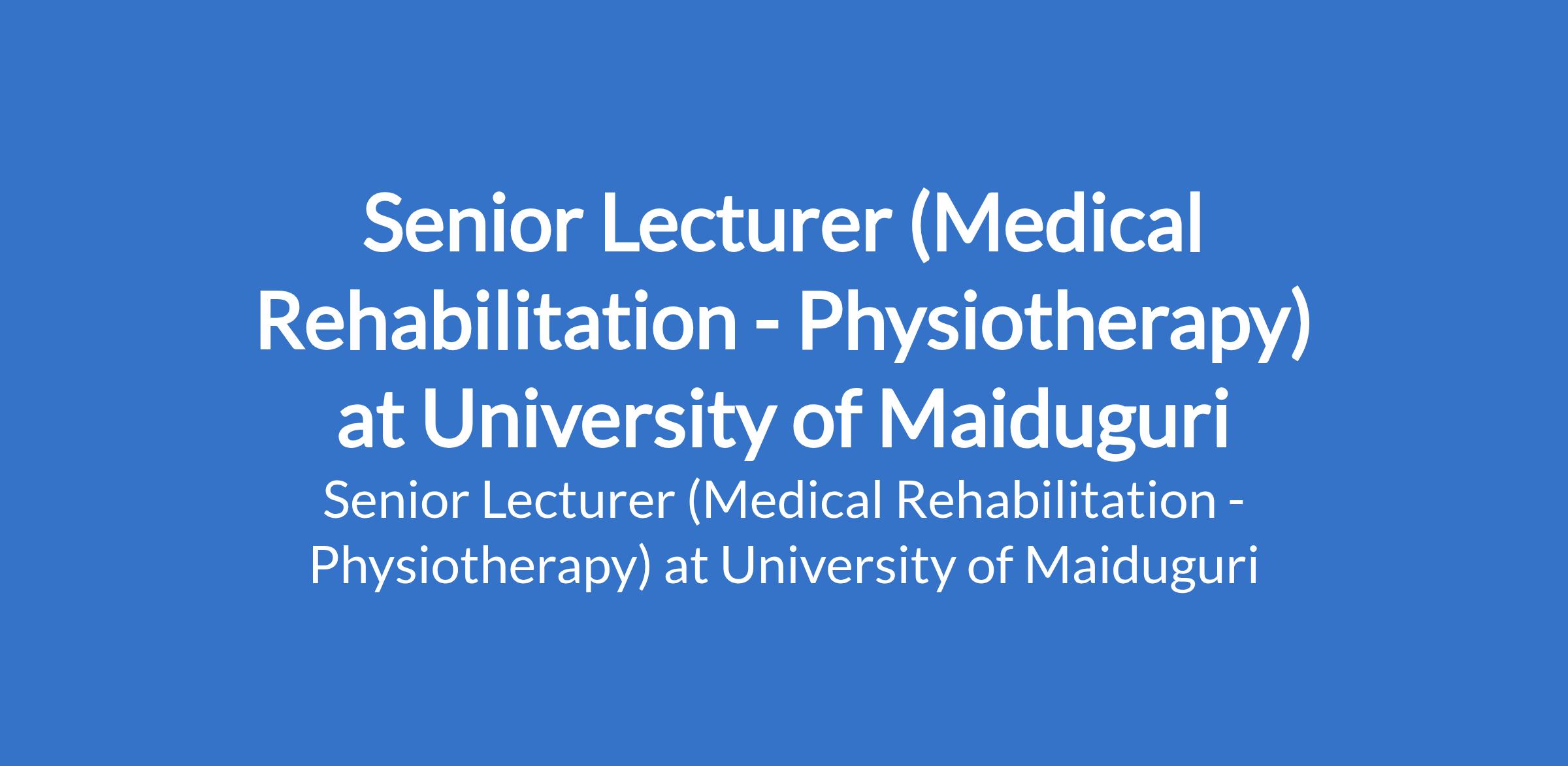 Senior Lecturer (Medical Rehabilitation - Physiotherapy) at University of Maiduguri

Senior Lecturer (Medical Rehabilitation - Physiotherapy) at University of Maiduguri